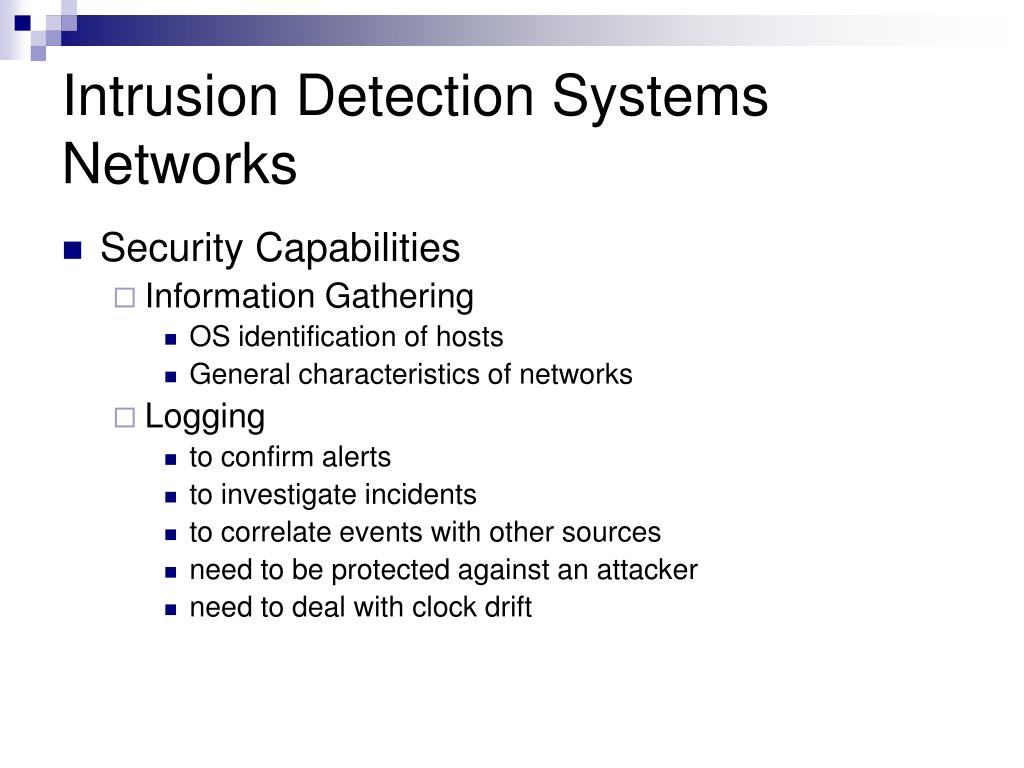 Intrusion Detection Systems Networks

Security Capabilities

Information Gathering

OS identification of hosts

General characteristics of networks

Logging

to confirm alerts

to investigate incidents

to correlate events with other sources

need to be protected against an attacker

need to deal with clock drift